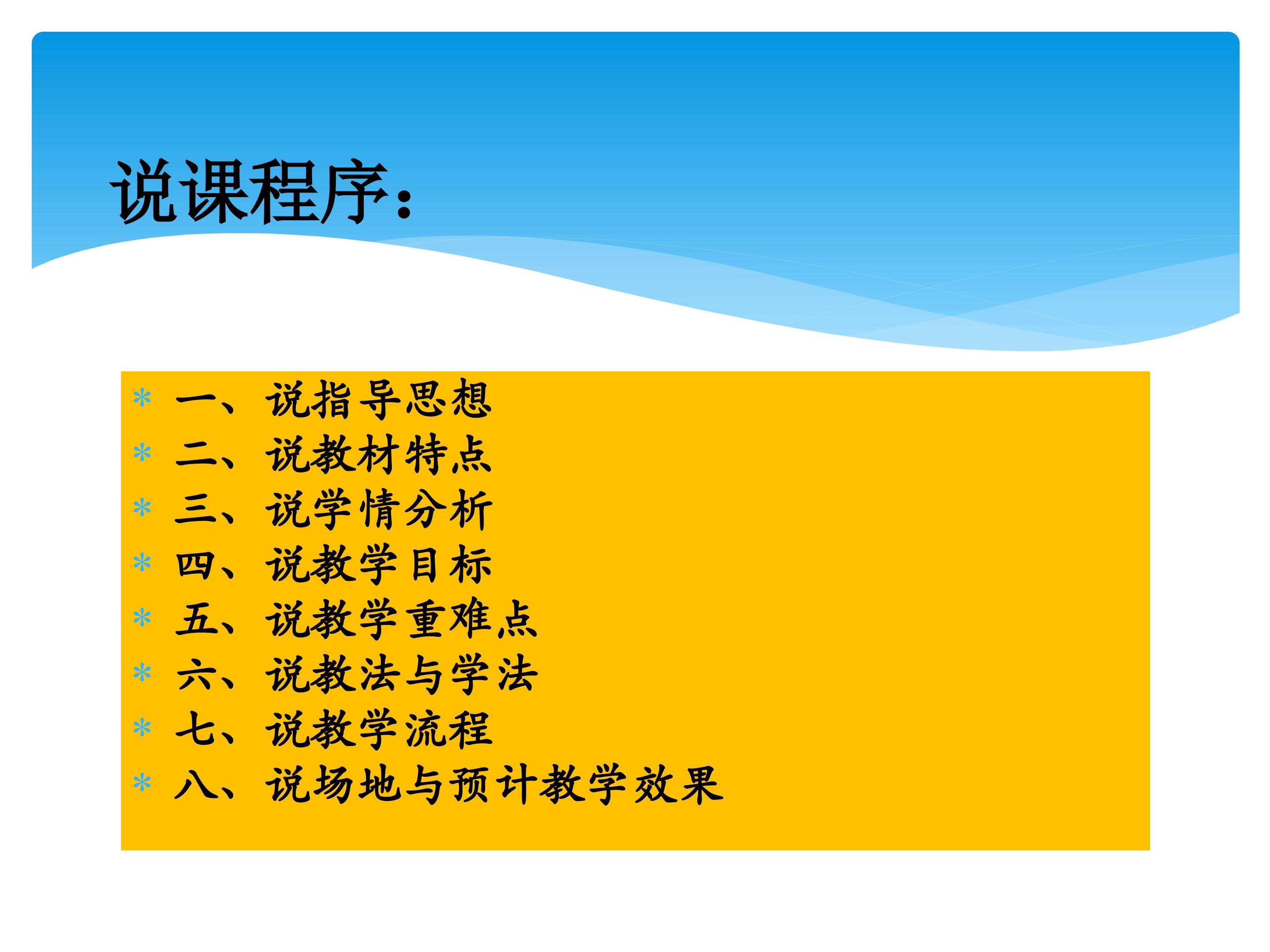 说课程序：

* 一、说指导思想
* 二、说教材特点
* 三、说学情分析
* 四、说教学目标
* 五、说教学重难点
* 六、说教法与学法
* 七、说教学流程
* 八、说场地与预计教学效果